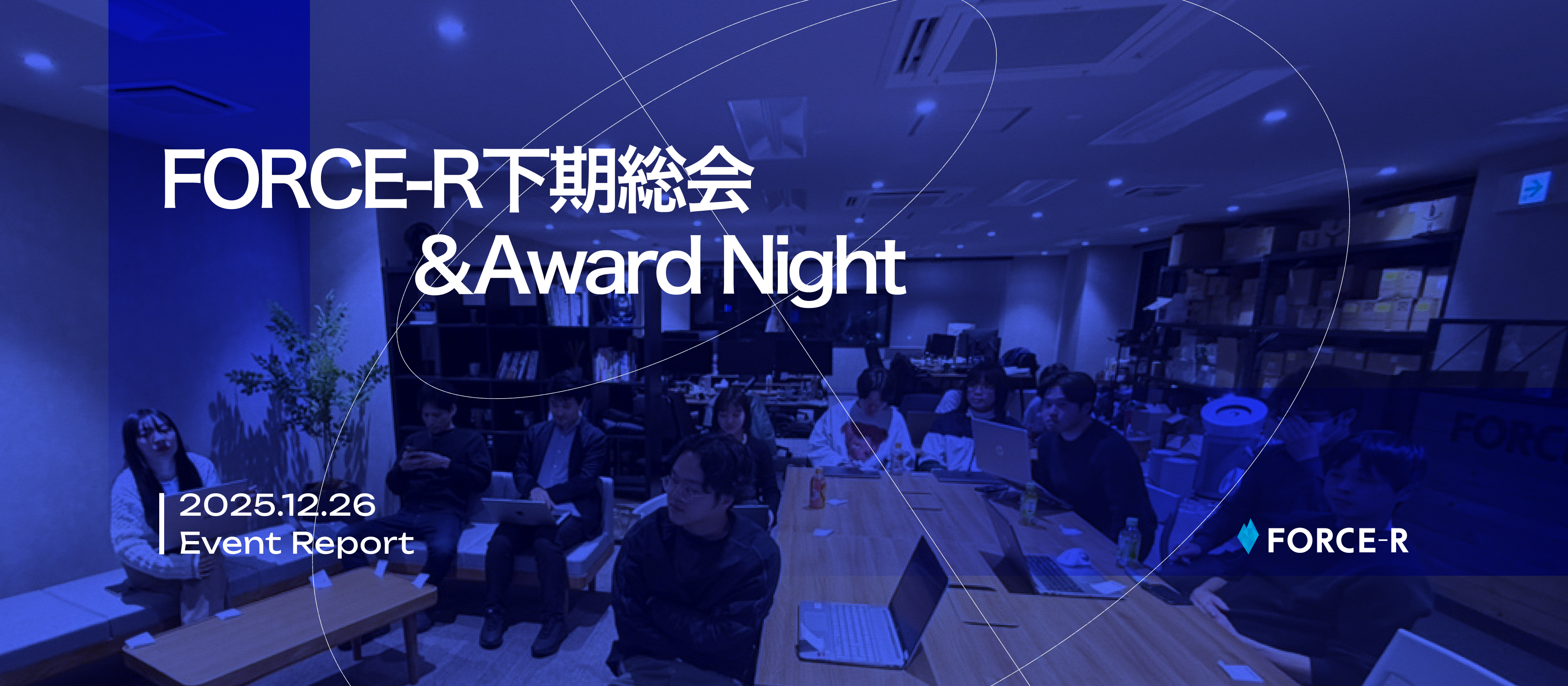 FORCE-R下期総会
&Award Night

2025.12.26
Event Report

FORCE-R